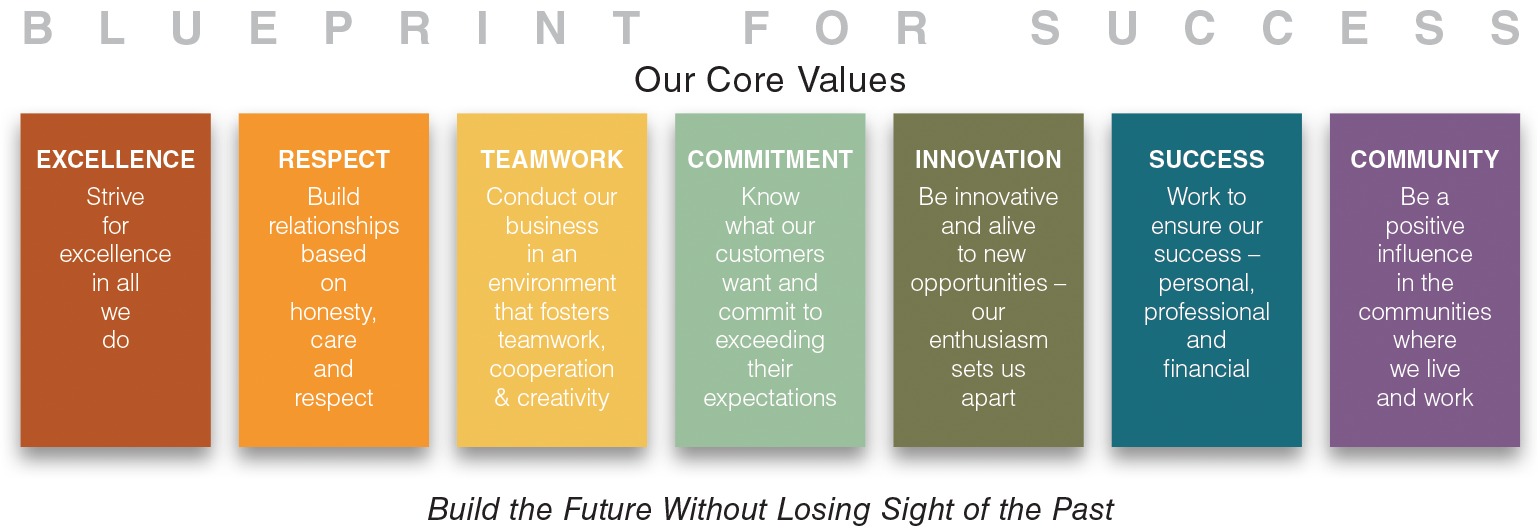 BLUEPRINT FOR SUCCESS

Our Core Values

EXCELLENCE
Strive for excellence in all we do

RESPECT
Build relationships based on honesty, care and respect

TEAMWORK
Conduct our business in an environment that fosters teamwork, cooperation & creativity

COMMITMENT
Know what our customers want and commit to exceeding their expectations

INNOVATION
Be innovative and alive to new opportunities – our enthusiasm sets us apart

SUCCESS
Work to ensure our success – personal, professional and financial

COMMUNITY
Be a positive influence in the communities where we live and work

Build the Future Without Losing Sight of the Past